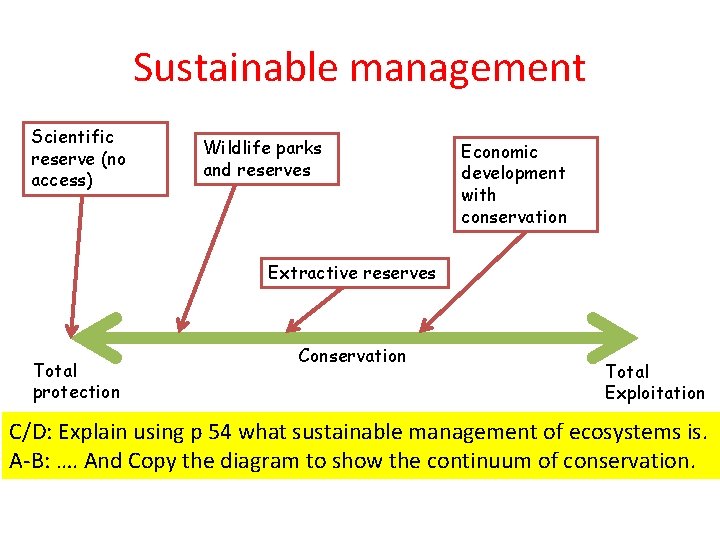 Sustainable management

Scientific reserve (no access)

Wildlife parks and reserves

Economic development with conservation

Extractive reserves

Conservation

Total protection

Total Exploitation

C/D: Explain using p 54 what sustainable management of ecosystems is.
A-B: …. And Copy the diagram to show the continuum of conservation.